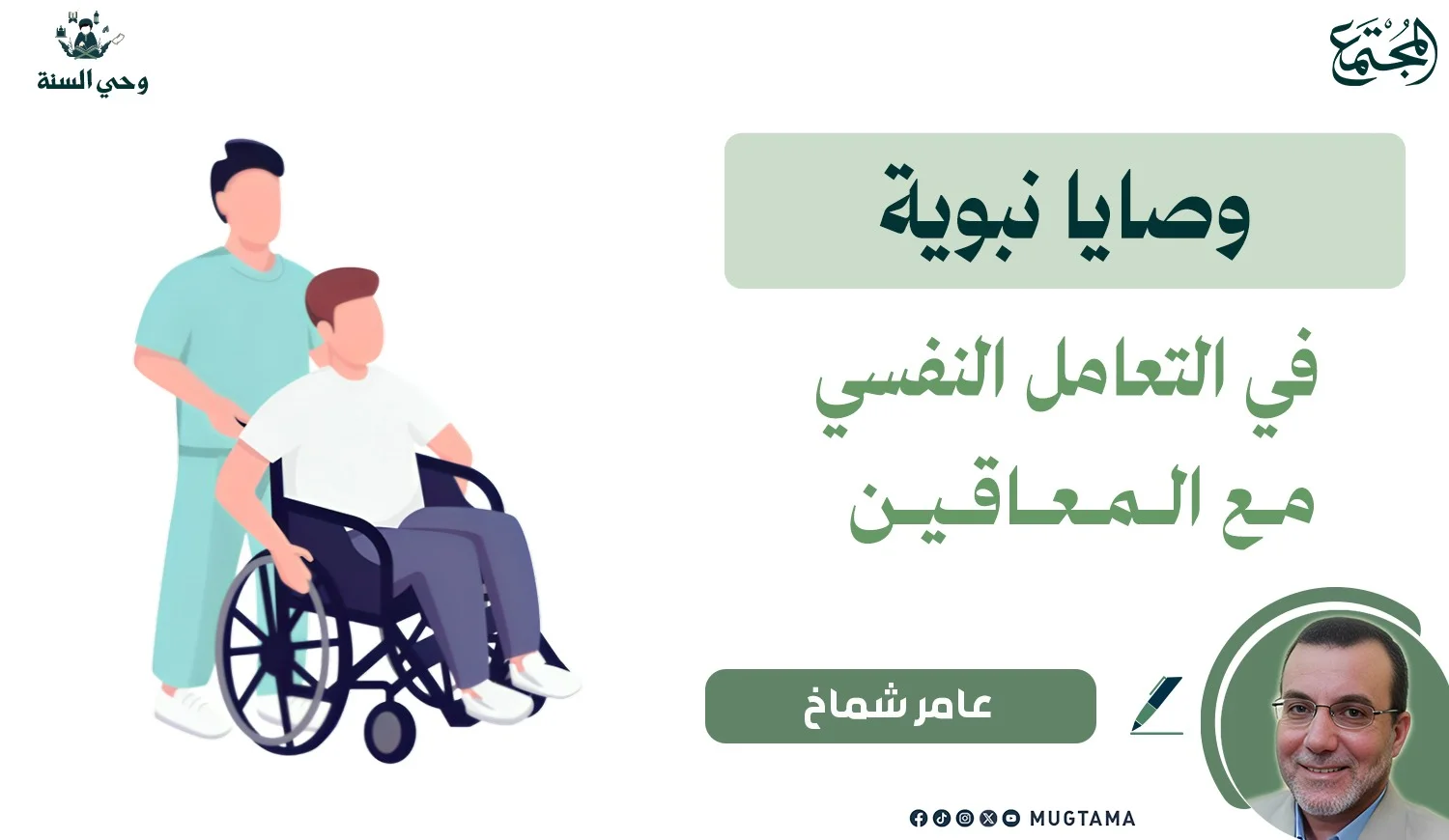 المجتمع

وحي السنة

وصايا نبوية

في التعامل النفسي مع المعاقين

عامر شماخ

MUGTAMA